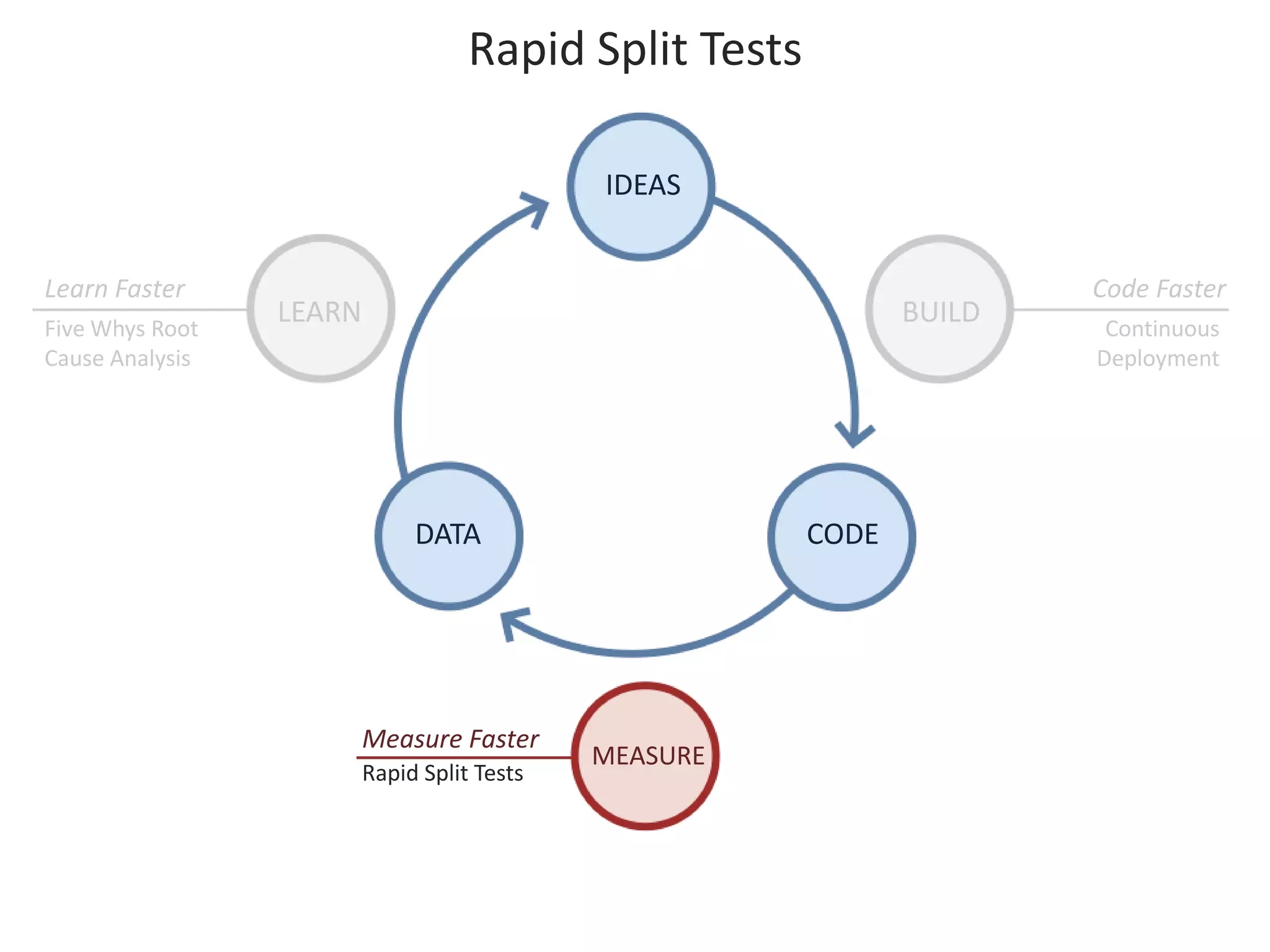 Rapid Split Tests

IDEAS

Learn Faster
Five Whys Root Cause Analysis

LEARN

BUILD

Code Faster
Continuous Deployment

DATA

CODE

Measure Faster
Rapid Split Tests

MEASURE